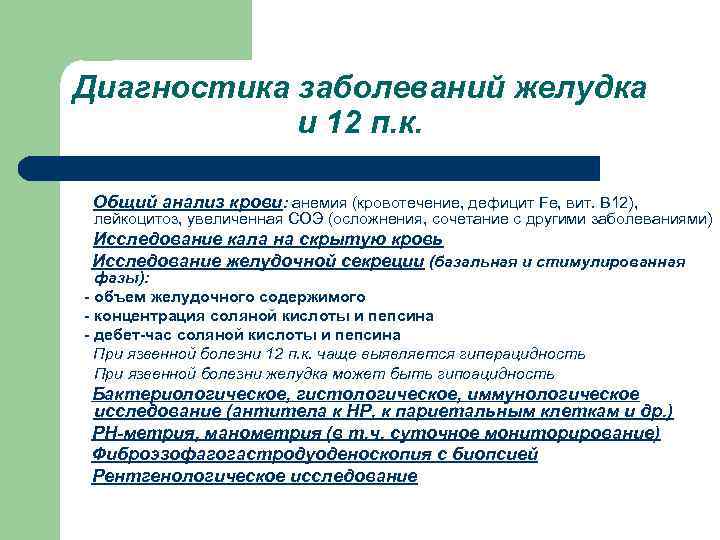 Диагностика заболеваний желудка и 12 п.к.

Общий анализ крови: анемия (кровотечение, дефицит Fe, вит. В12), лейкоцитоз, увеличенная СОЭ (осложнения, сочетание с другими заболеваниями)

Исследование кала на скрытую кровь

Исследование желудочной секреции (базальная и стимулированная фазы):

- объем желудочного содержимого

- концентрация соляной кислоты и пепсина

- дебет-час соляной кислоты и пепсина

При язвенной болезни 12 п.к. чаще выявляется гиперацидность

При язвенной болезни желудка может быть гипоацидность

Бактериологическое, гистологическое, иммунологическое исследование (антитела к НР, к париетальным клеткам и др.)

РН-метрия, манометрия (в т.ч. суточное мониторирование)

Фиброэзофагогастродуоденоскопия с биопсией

Рентгенологическое исследование